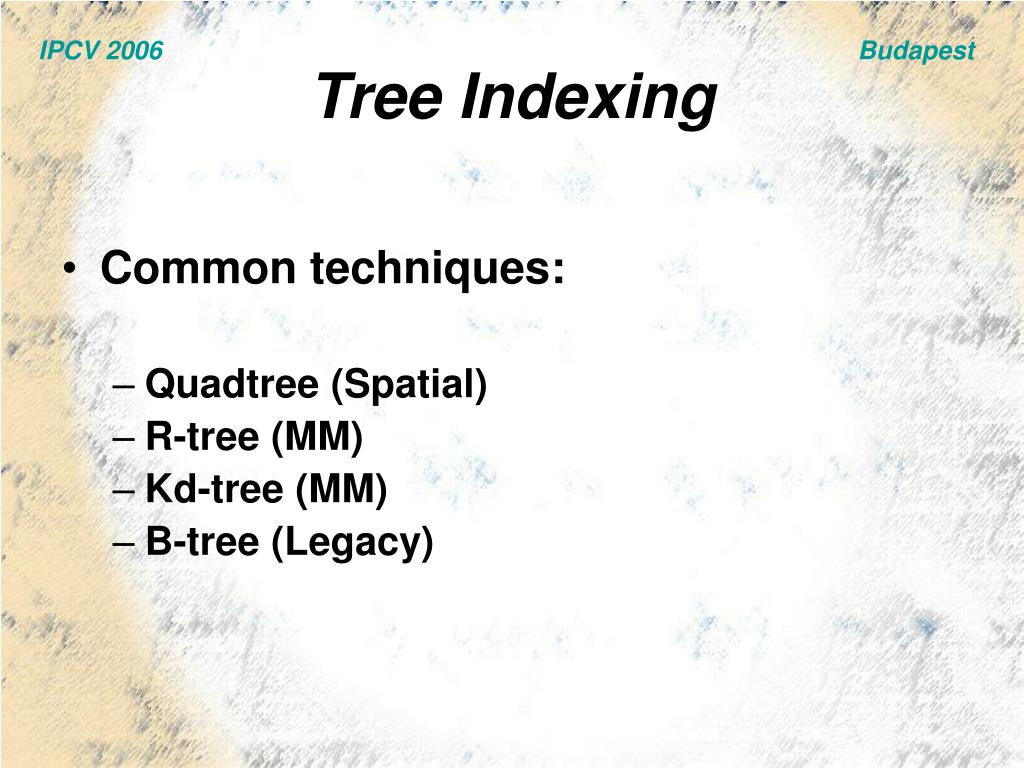 IPCV 2006

Budapest

Tree Indexing

• Common techniques:

– Quadtree (Spatial)
– R-tree (MM)
– Kd-tree (MM)
– B-tree (Legacy)